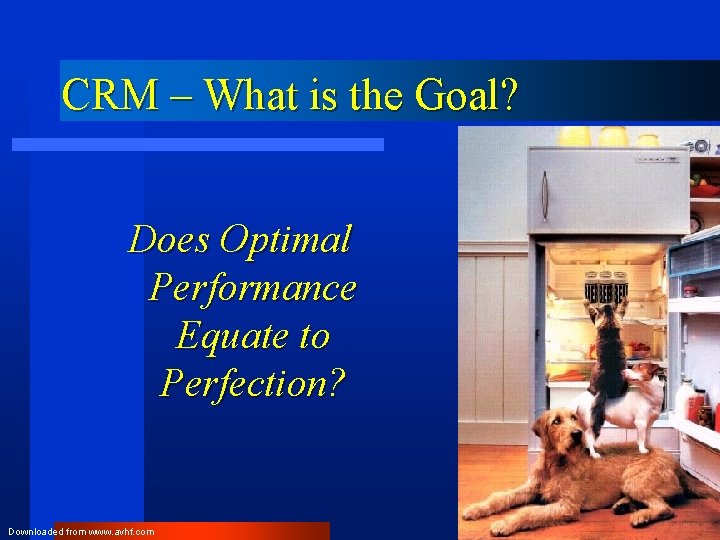 CRM – What is the Goal?

Does Optimal Performance Equate to Perfection?

Downloaded from www.avhf.com